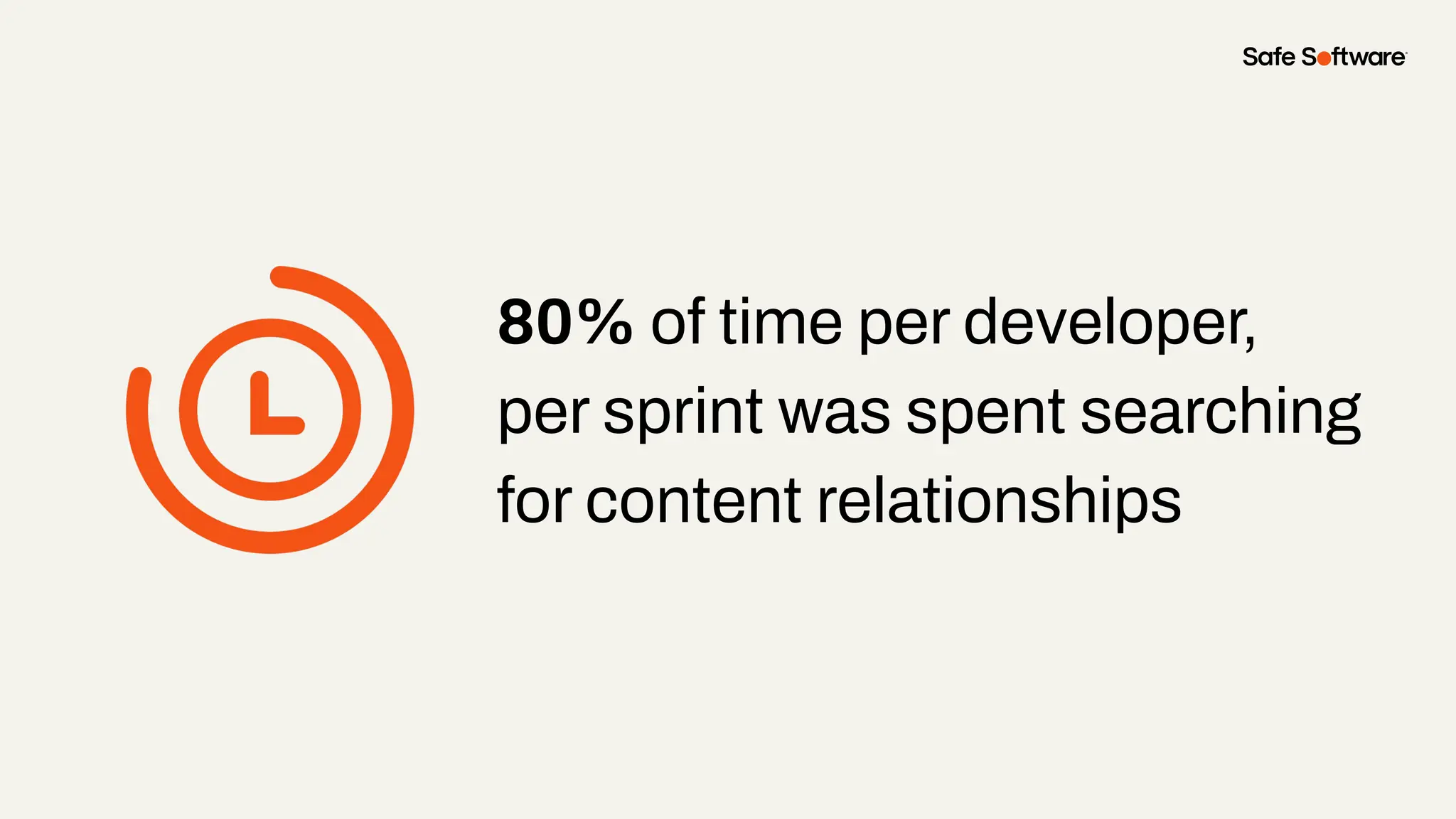 Safe Software

80% of time per developer, per sprint was spent searching for content relationships